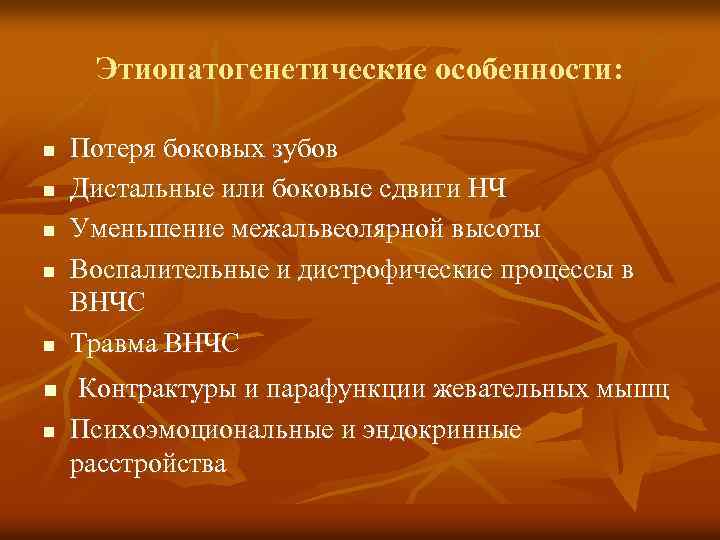 Этиопатогенетические особенности:

- Потеря боковых зубов
- Дистальные или боковые сдвиги НЧ
- Уменьшение межальвеолярной высоты
- Воспалительные и дистрофические процессы в ВНЧС
- Травма ВНЧС
- Контрактуры и парафункции жевательных мышц
- Психоэмоциональные и эндокринные расстройства